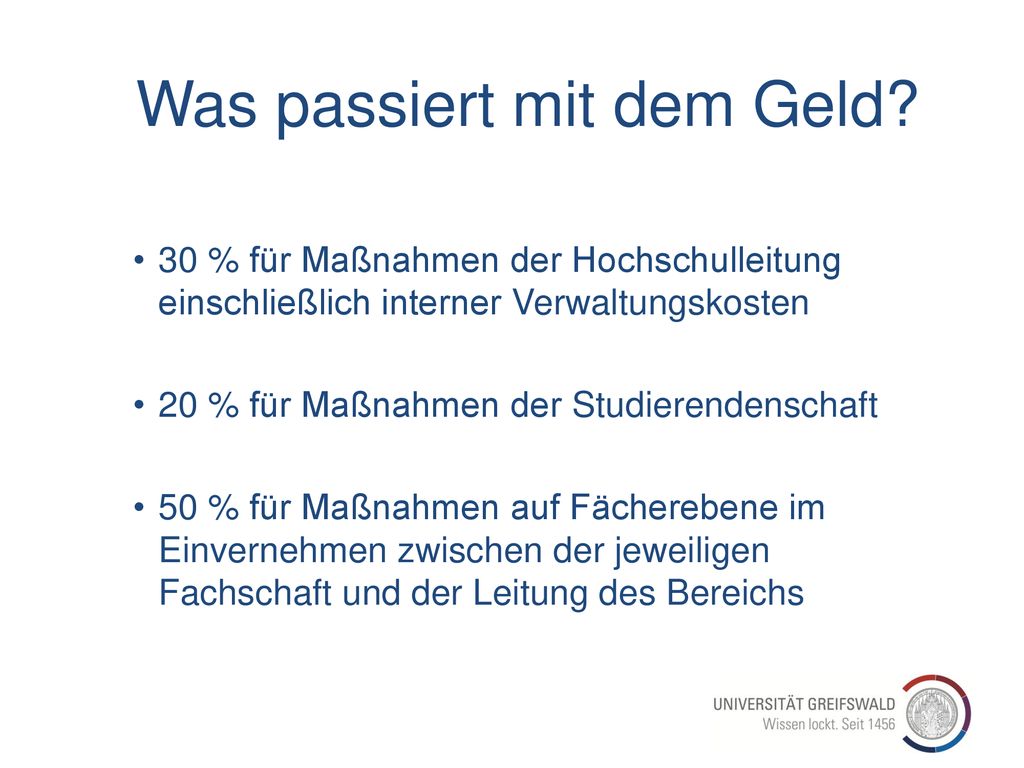 Was passiert mit dem Geld?

• 30 % für Maßnahmen der Hochschulleitung einschließlich interner Verwaltungskosten

• 20 % für Maßnahmen der Studierendenschaft

• 50 % für Maßnahmen auf Fächerebene im Einvernehmen zwischen der jeweiligen Fachschaft und der Leitung des Bereichs

UNIVERSITÄT GREIFSWALD
Wissen lockt. Seit 1456